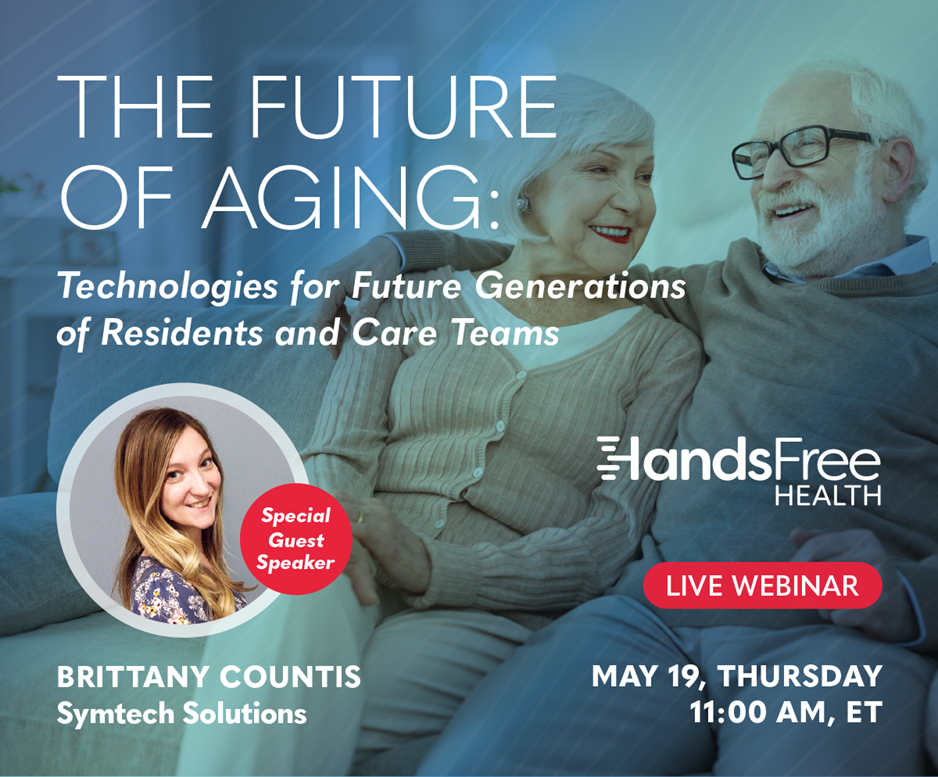 THE FUTURE OF AGING:

Technologies for Future Generations of Residents and Care Teams

Special Guest Speaker

HandsFree HEALTH

LIVE WEBINAR

BRITTANY COUNTIS
Symtech Solutions

MAY 19, THURSDAY
11:00 AM, ET